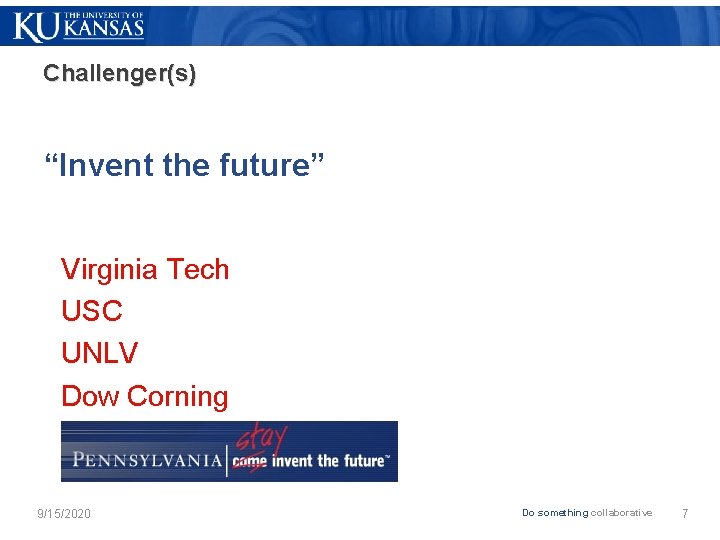 KU THE UNIVERSITY OF KANSAS

Challenger(s)

“Invent the future”

Virginia Tech
USC
UNLV
Dow Corning

PENNSYLVANIA | stay come invent the future™

9/15/2020

Do something collaborative

7